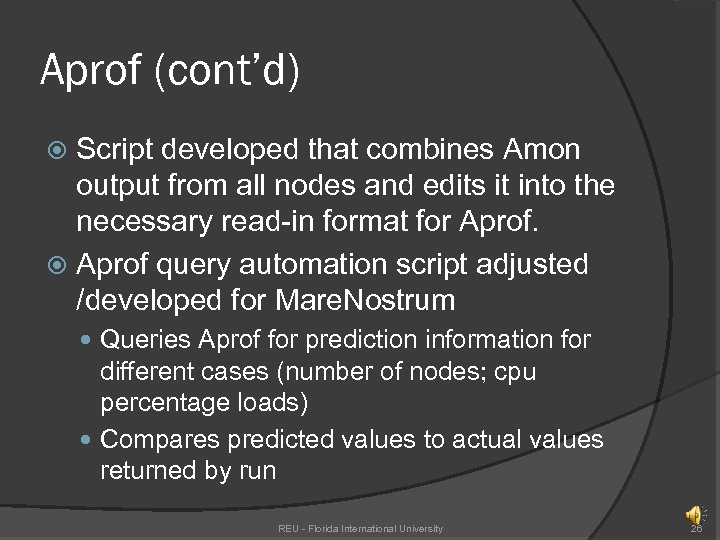 Aprof (cont'd)

Script developed that combines Amon output from all nodes and edits it into the necessary read-in format for Aprof.

Aprof query automation script adjusted /developed for MareNostrum

Queries Aprof for prediction information for different cases (number of nodes; cpu percentage loads)

Compares predicted values to actual values returned by run

REU - Florida International University

26